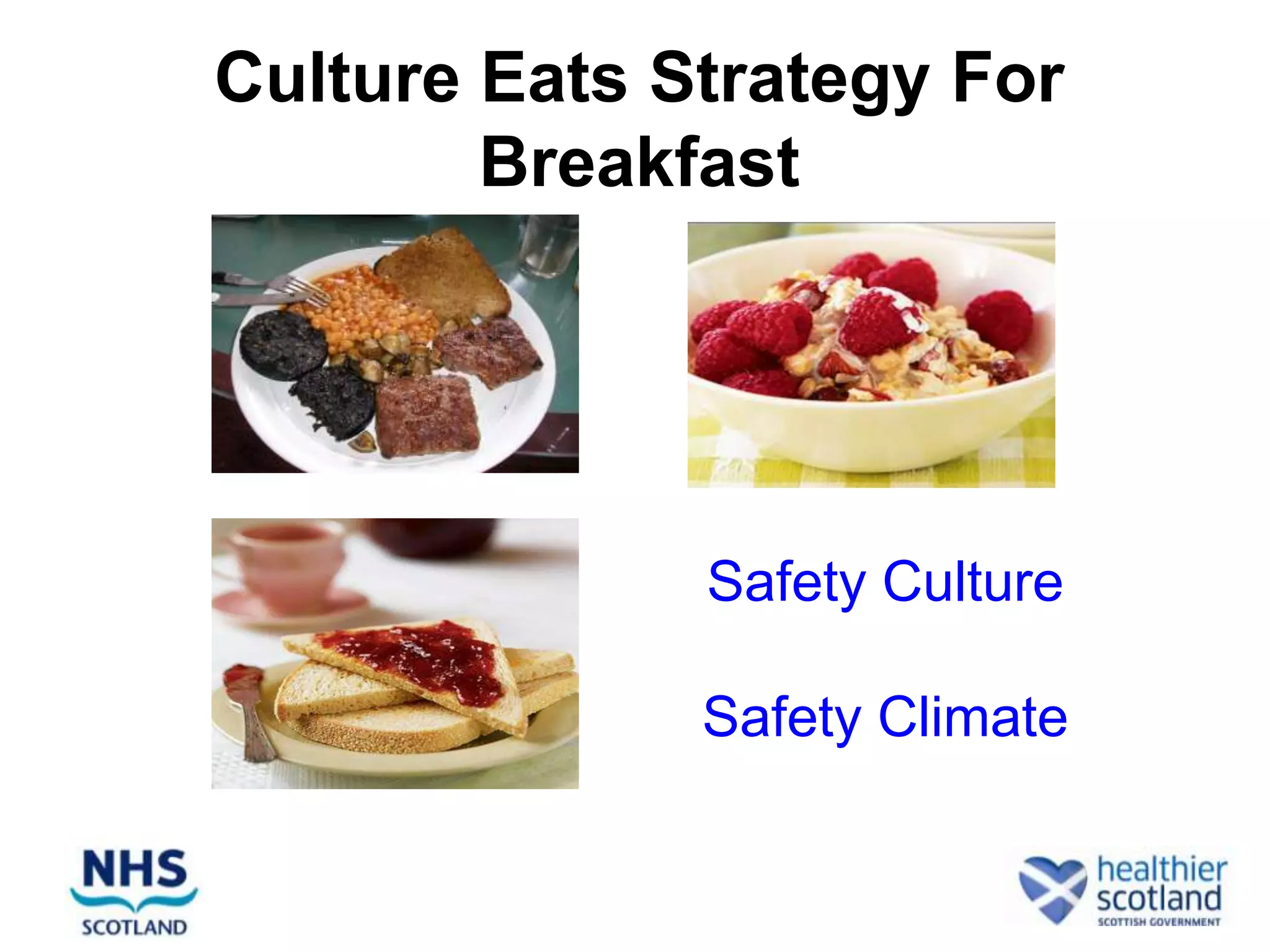 Culture Eats Strategy For Breakfast

Safety Culture

Safety Climate

NHS
SCOTLAND

healthier
scotland
SCOTTISH GOVERNMENT